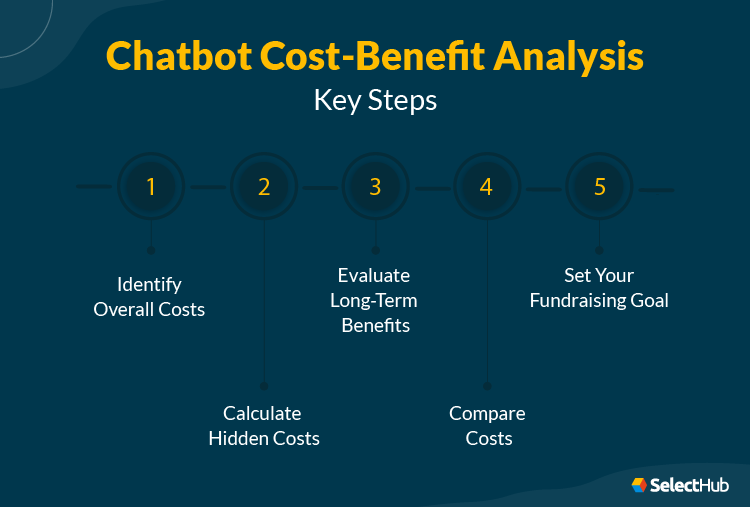 Chatbot Cost-Benefit Analysis
Key Steps

1

2

3

4

5

Identify Overall Costs

Calculate Hidden Costs

Evaluate Long-Term Benefits

Compare Costs

Set Your Fundraising Goal

SelectHub